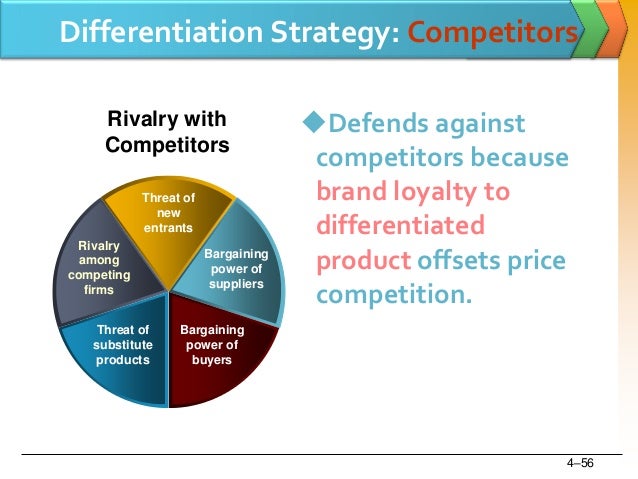 Differentiation Strategy: Competitors

Rivalry with Competitors

Threat of new entrants

Bargaining power of suppliers

Bargaining power of buyers

Threat of substitute products

Rivalry among competing firms

◆Defends against competitors because brand loyalty to differentiated product offsets price competition.

4–56